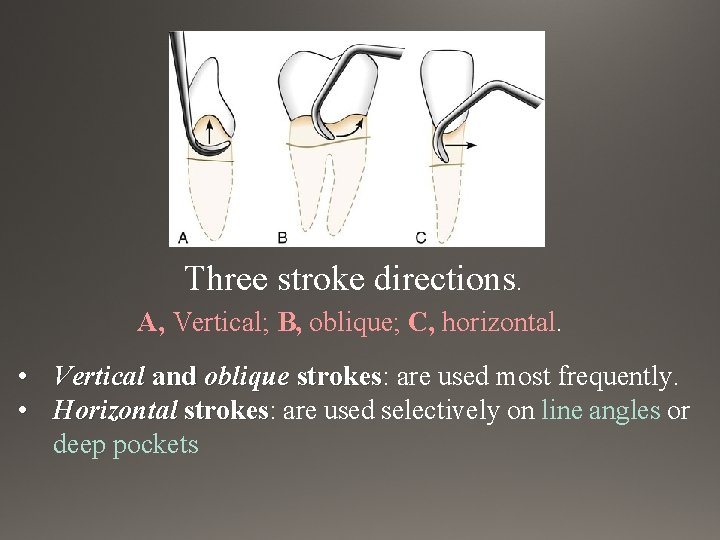 A B C

Three stroke directions.

A, Vertical; B, oblique; C, horizontal.

• Vertical and oblique strokes: are used most frequently.
• Horizontal strokes: are used selectively on line angles or deep pockets